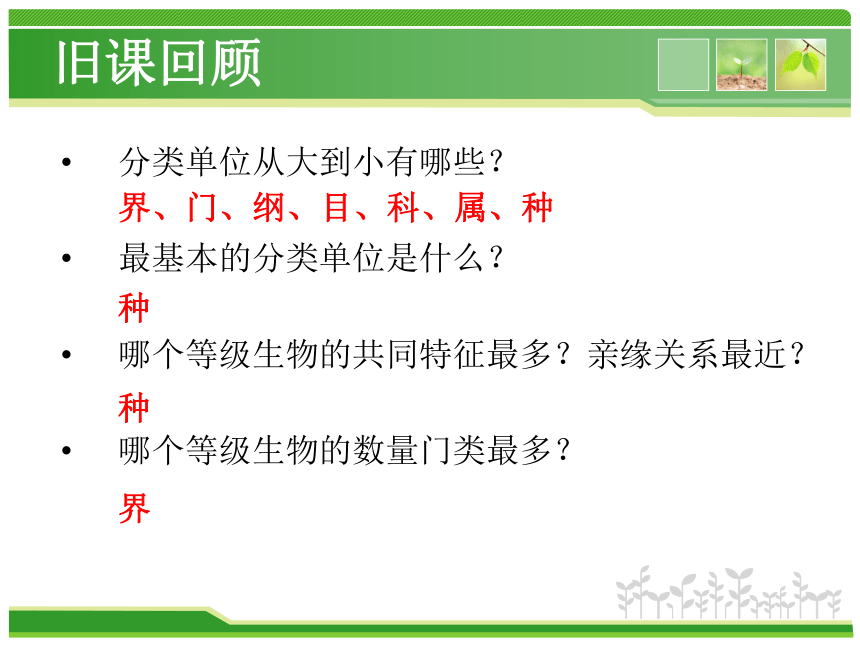 旧课回顾

• 分类单位从大到小有哪些?
界、门、纲、目、科、属、种

• 最基本的分类单位是什么?
种

• 哪个等级生物的共同特征最多?亲缘关系最近?
种

• 哪个等级生物的数量门类最多?
界